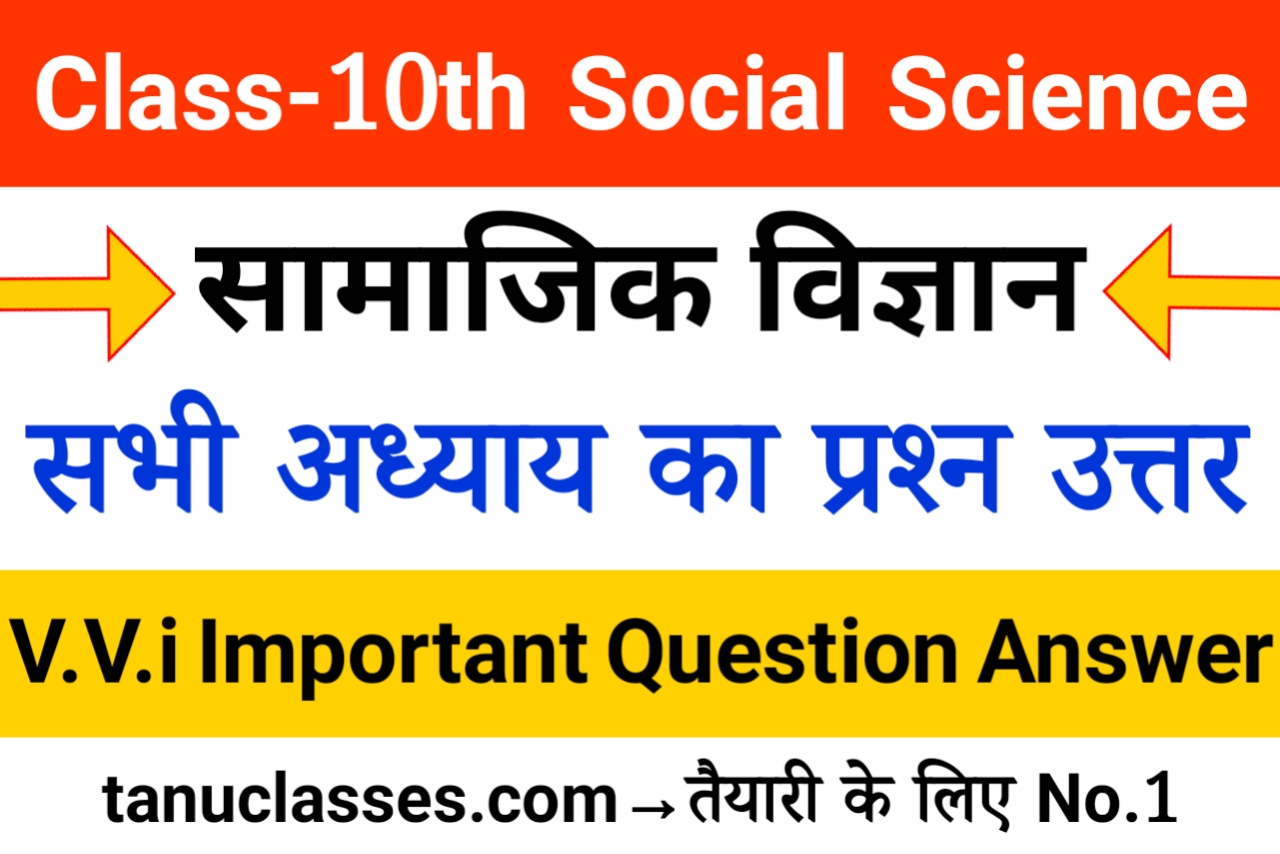 Class-10th Social Science

सामाजिक विज्ञान

सभी अध्याय का प्रश्न उत्तर

V.V.i Important Question Answer

tanuclasses.com→तैयारी के लिए No.1